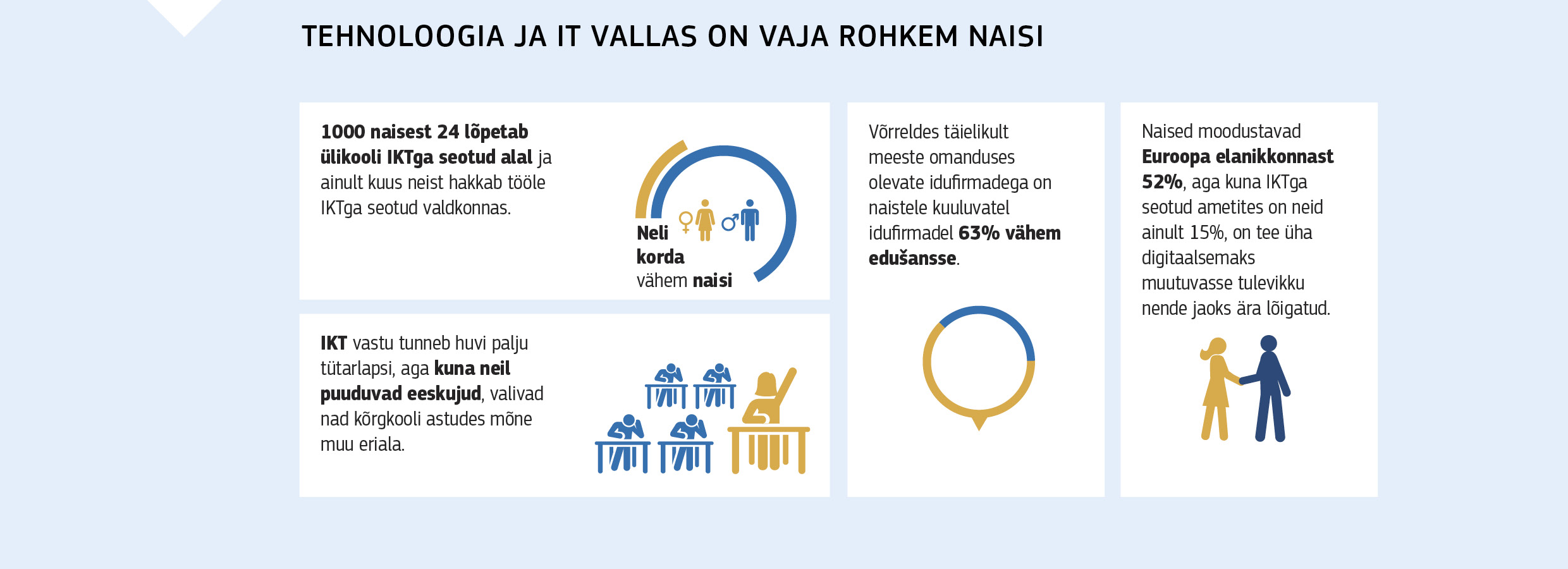 TEHNOLOOGIA JA IT VALLAS ON VAJA ROHKEM NAISI

1000 naisest 24 lõpetab ülikooli IKTga seotud alal ja ainult kuus neist hakkab tööle IKTga seotud valdkonnas.

Neli korda vähem naisi

IKT vastu tunneb huvi palju tütarlapsi, aga kuna neil puuduvad eeskujud, valivad nad kõrgkooli astudes mõne muu eriala.

Võrreldes täielikult meeste omanduses olevate idufirmadega on naistele kuuluvatel idufirmadel 63% vähem edušansse.

Naised moodustavad Euroopa elanikkonnast 52%, aga kuna IKTga seotud ametites on neid ainult 15%, on tee üha digitaalsemaks muutuvasse tulevikku nende jaoks ära lõigatud.